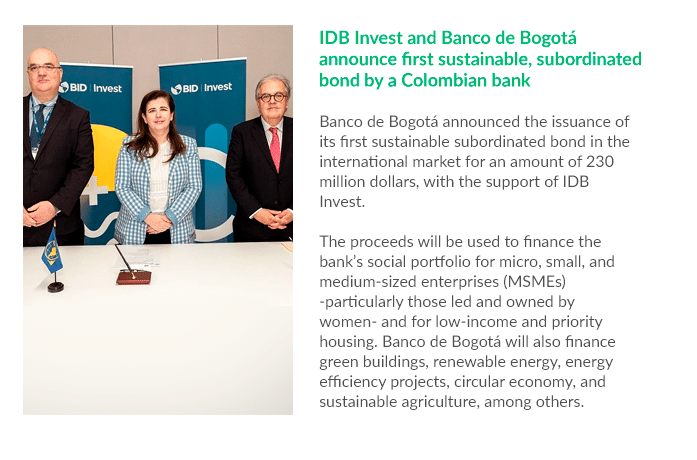 BID | Invest

BID | Invest

IDB Invest and Banco de Bogotá announce first sustainable, subordinated bond by a Colombian bank

Banco de Bogotá announced the issuance of its first sustainable subordinated bond in the international market for an amount of 230 million dollars, with the support of IDB Invest.

The proceeds will be used to finance the bank's social portfolio for micro, small, and medium-sized enterprises (MSMEs) -particularly those led and owned by women- and for low-income and priority housing. Banco de Bogotá will also finance green buildings, renewable energy, energy efficiency projects, circular economy, and sustainable agriculture, among others.